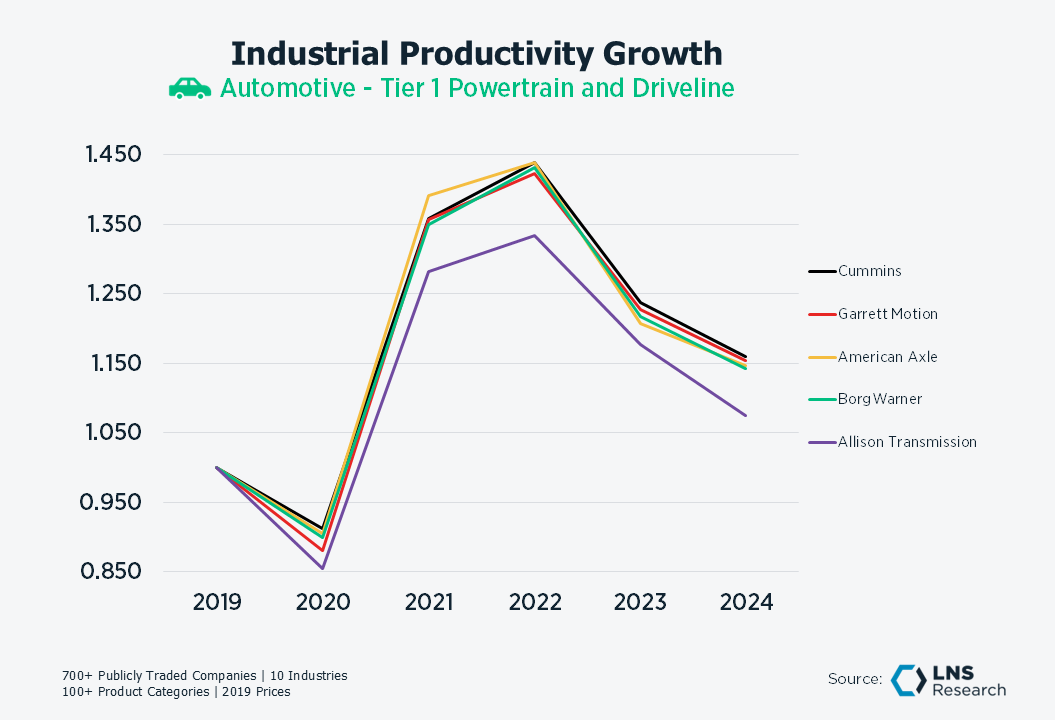 Industrial Productivity Growth
Automotive - Tier 1 Powertrain and Driveline

1.450
1.350
1.250
1.150
1.050
0.950
0.850

2019 2020 2021 2022 2023 2024

Cummins
Garrett Motion
American Axle
BorgWarner
Allison Transmission

700+ Publicly Traded Companies | 10 Industries
100+ Product Categories | 2019 Prices

Source: LNS Research